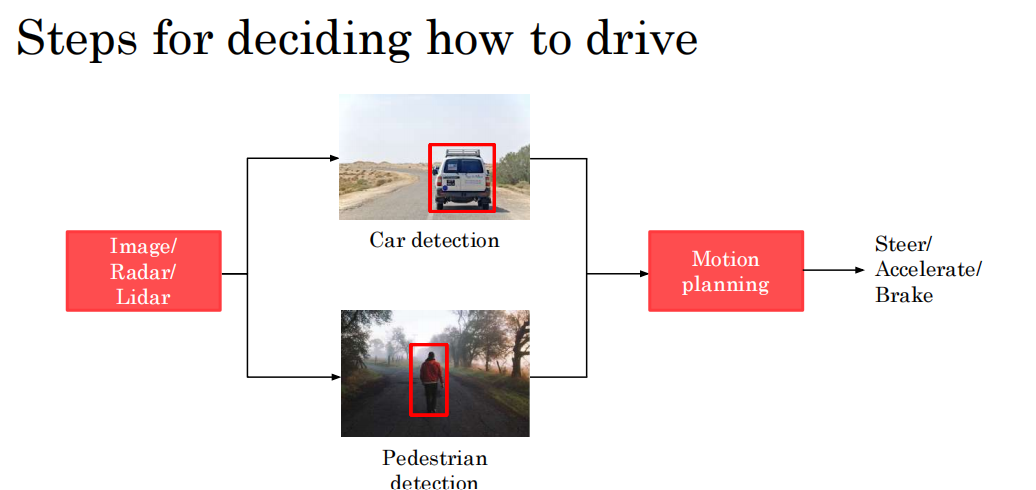 Steps for deciding how to drive

Image/
Radar/
Lidar

Car detection

Pedestrian detection

Motion planning

Steer/
Accelerate/
Brake